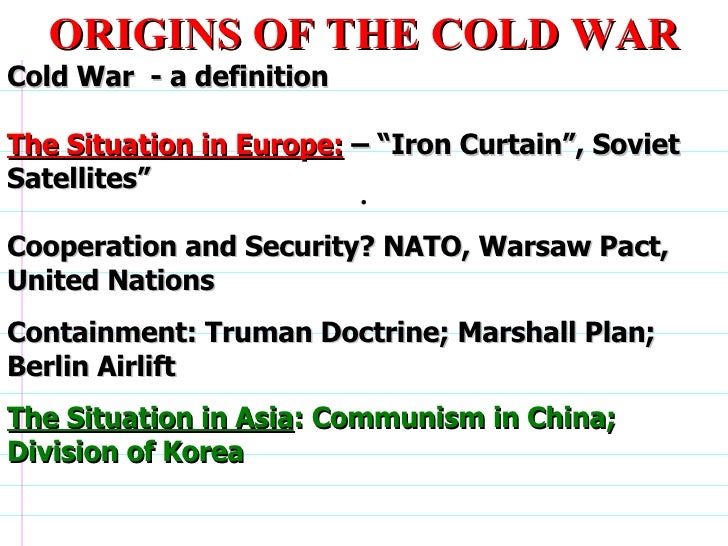 ORIGINS OF THE COLD WAR

Cold War - a definition

The Situation in Europe: – “Iron Curtain”, Soviet Satellites”

.

Cooperation and Security? NATO, Warsaw Pact, United Nations

Containment: Truman Doctrine; Marshall Plan; Berlin Airlift

The Situation in Asia: Communism in China; Division of Korea